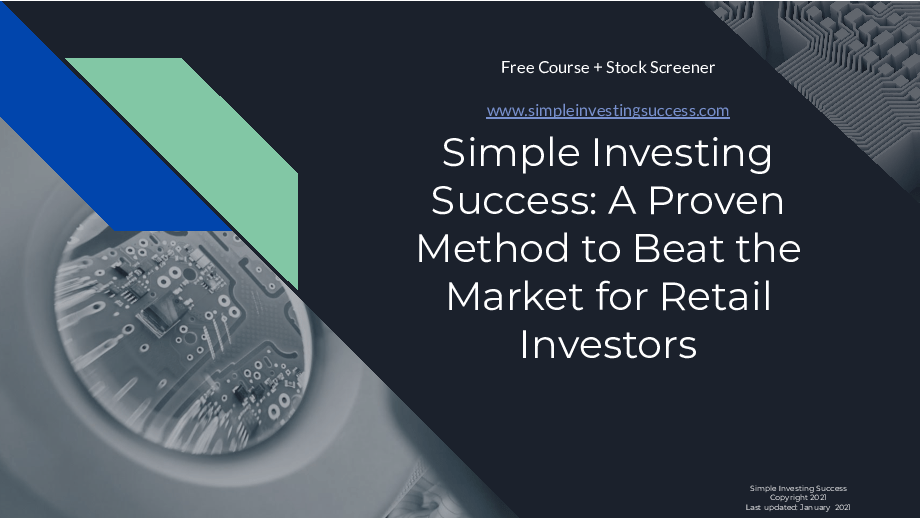 Free Course + Stock Screener

www.simpleinvestingsuccess.com

Simple Investing Success: A Proven Method to Beat the Market for Retail Investors

Simple Investing Success
Copyright 2021
Last updated: January 2021